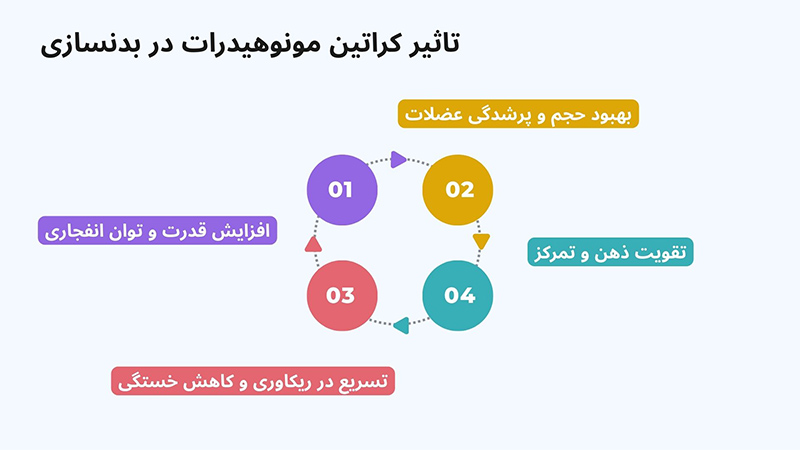 تاثیر کراتین مونوهیدرات در بدنسازی

بهبود حجم و پرشدگی عضلات

01

02

افزایش قدرت و توان انفجاری

تقویت ذهن و تمرکز

03

04

تسریع در ریکاوری و کاهش خستگی